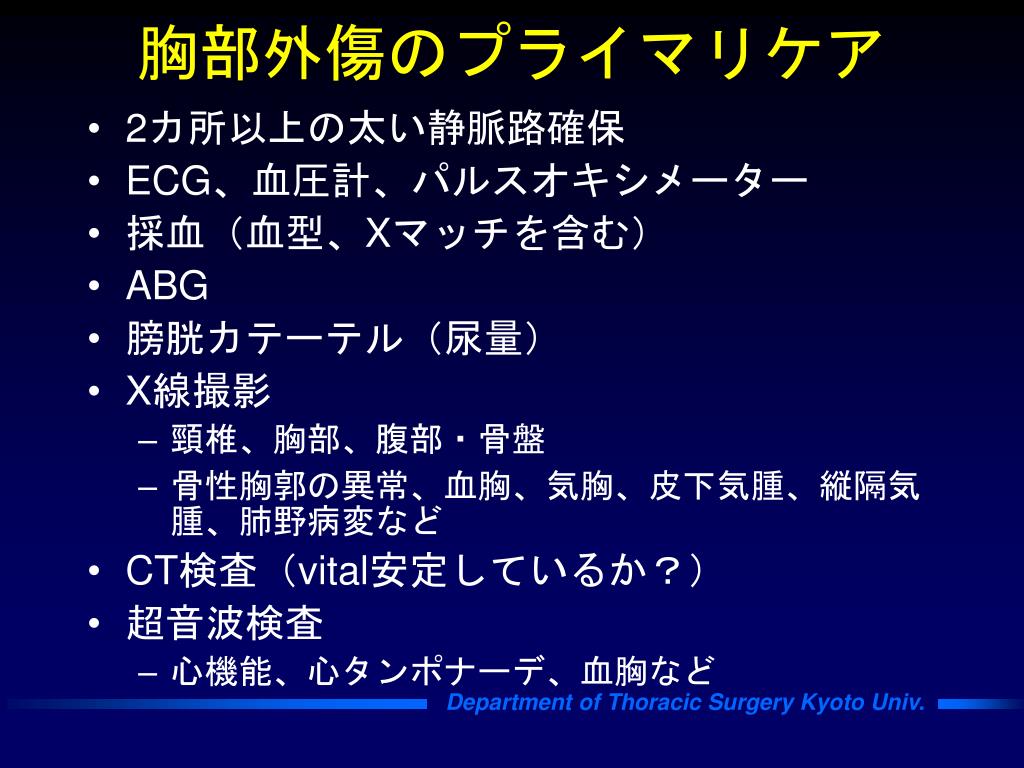 胸部外傷のプライマリケア

• 2カ所以上の太い静脈路確保
• ECG、血圧計、パルスオキシメーター
• 採血（血型、Xマッチを含む）
• ABG
• 膀胱カテーテル（尿量）
• X線撮影
  – 頸椎、胸部、腹部・骨盤
  – 骨性胸郭の異常、血胸、気胸、皮下気腫、縦隔気腫、肺野病変など
• CT検査（vital安定しているか？）
• 超音波検査
  – 心機能、心タンポナーデ、血胸など

Department of Thoracic Surgery Kyoto Univ.